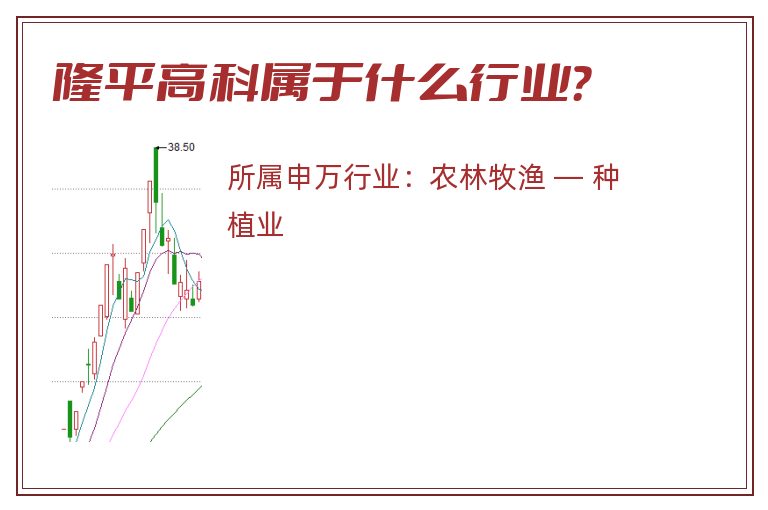 隆平高科属于什么行业?

38.50

所属申万行业：农林牧渔 — 种植业